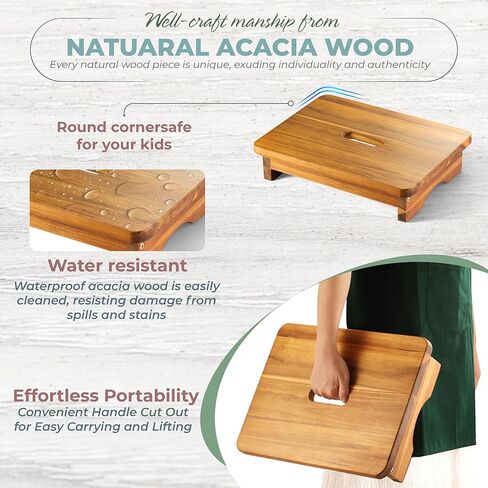 Well-craft manship from

NATUARAL ACACIA WOOD

Every natural wood piece is unique, exuding individuality and authenticity

Round cornersafe for your kids

Water resistant

Waterproof acacia wood is easily cleaned, resisting damage from spills and stains

Effortless Portability

Convenient Handle Cut Out for Easy Carrying and Lifting